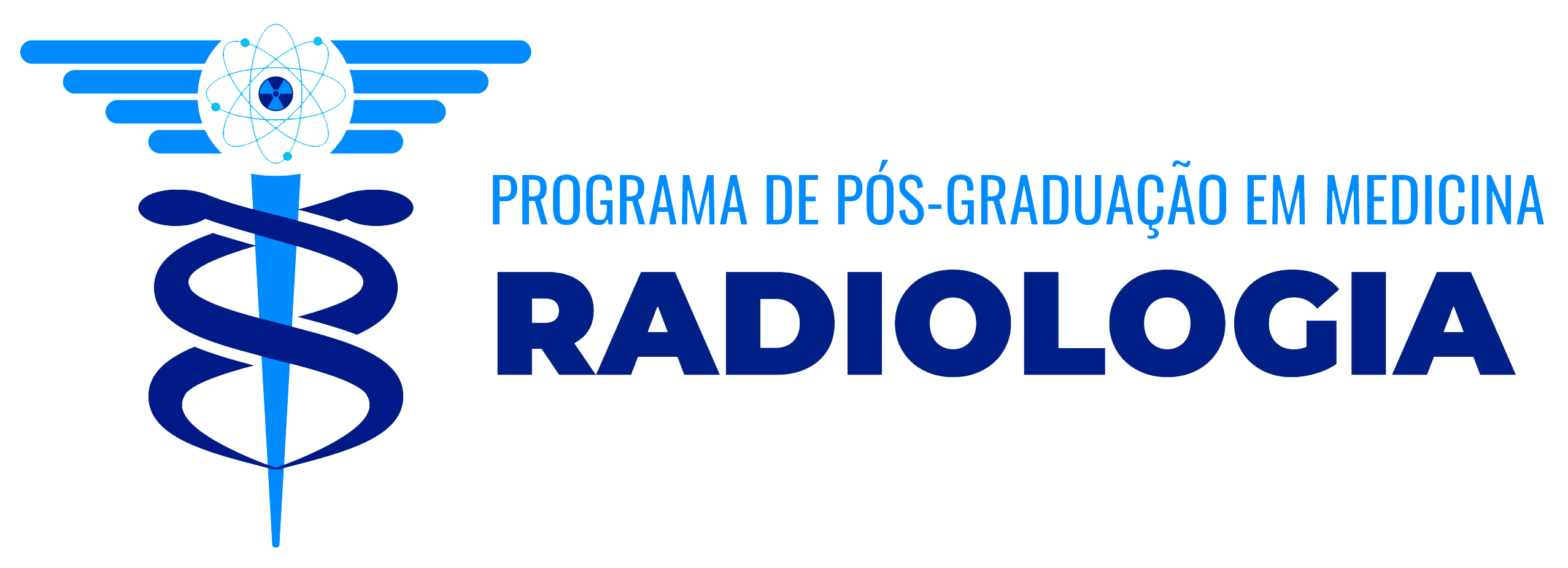 PROGRAMA DE PÓS-GRADUAÇÃO EM MEDICINA
RADIOLOGIA